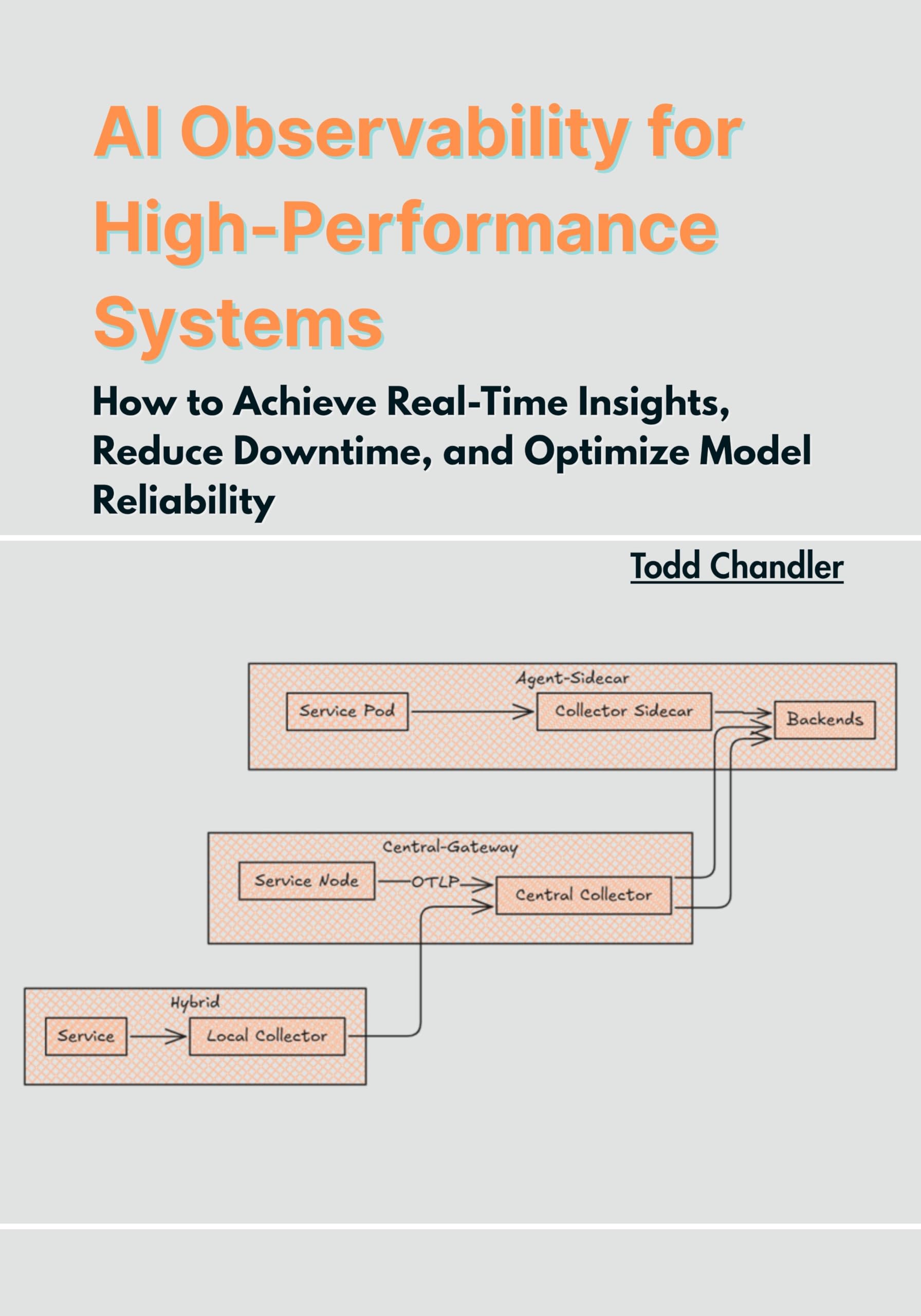 AI Observability for High-Performance Systems

How to Achieve Real-Time Insights, Reduce Downtime, and Optimize Model Reliability

Todd Chandler

Agent-Sidecar

Service Pod

Collector Sidecar

Backends

Central-Gateway

Service Node

OTLP

Central Collector

Hybrid

Service

Local Collector